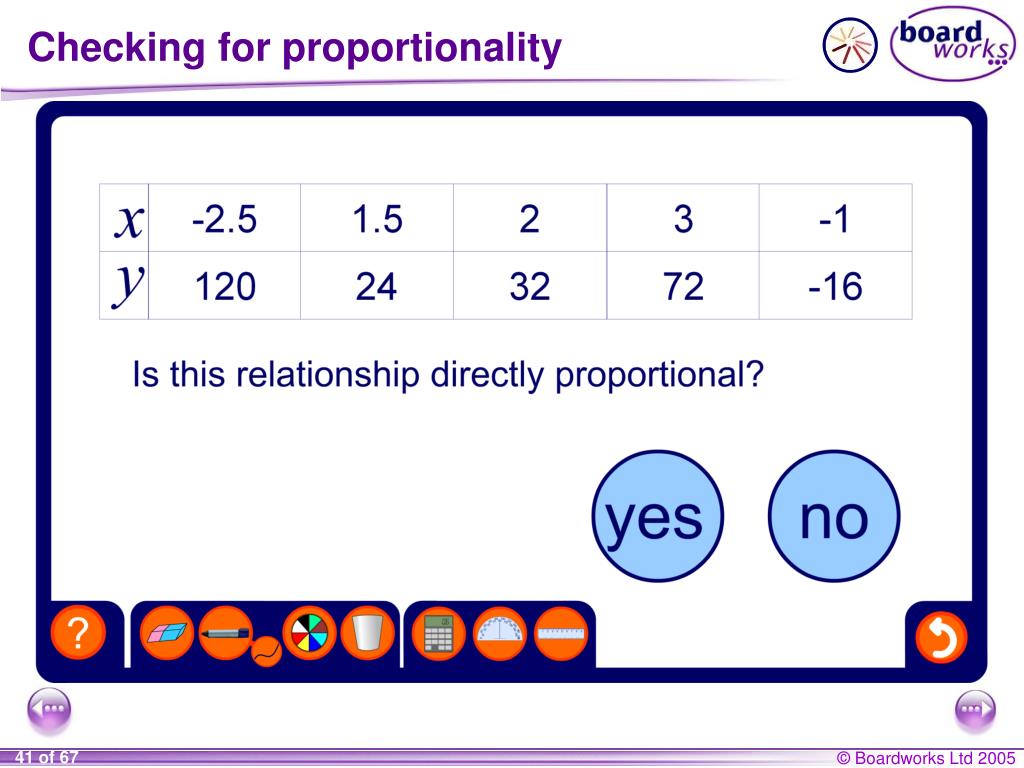 Checking for proportionality

board works

| $x$ | -2.5 | 1.5 | 2 | 3 | -1 |
|---|---|---|---|---|---|
| $y$ | 120 | 24 | 32 | 72 | -16 |

Is this relationship directly proportional?

yes

no

?

41 of 67

© Boardworks Ltd 2005